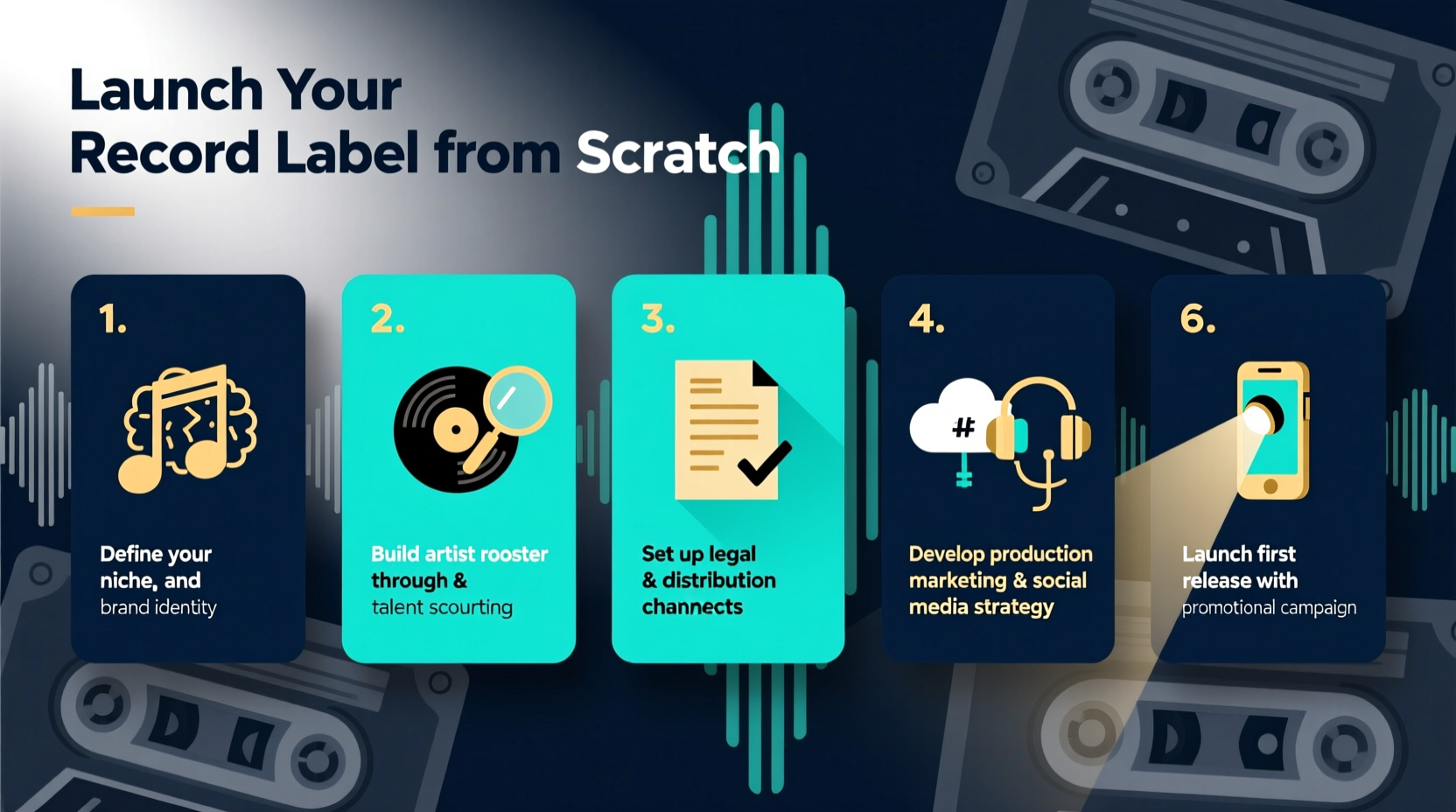 Launch Your Record Label from Scratch

1.

Define your niche, and brand identity

2.

Build artist rooster through & talent scourting

3.

Set up legal & distribution channects

4.

#

Develop production marketing & social media strategy

6.

Launch first release with promotional campaign